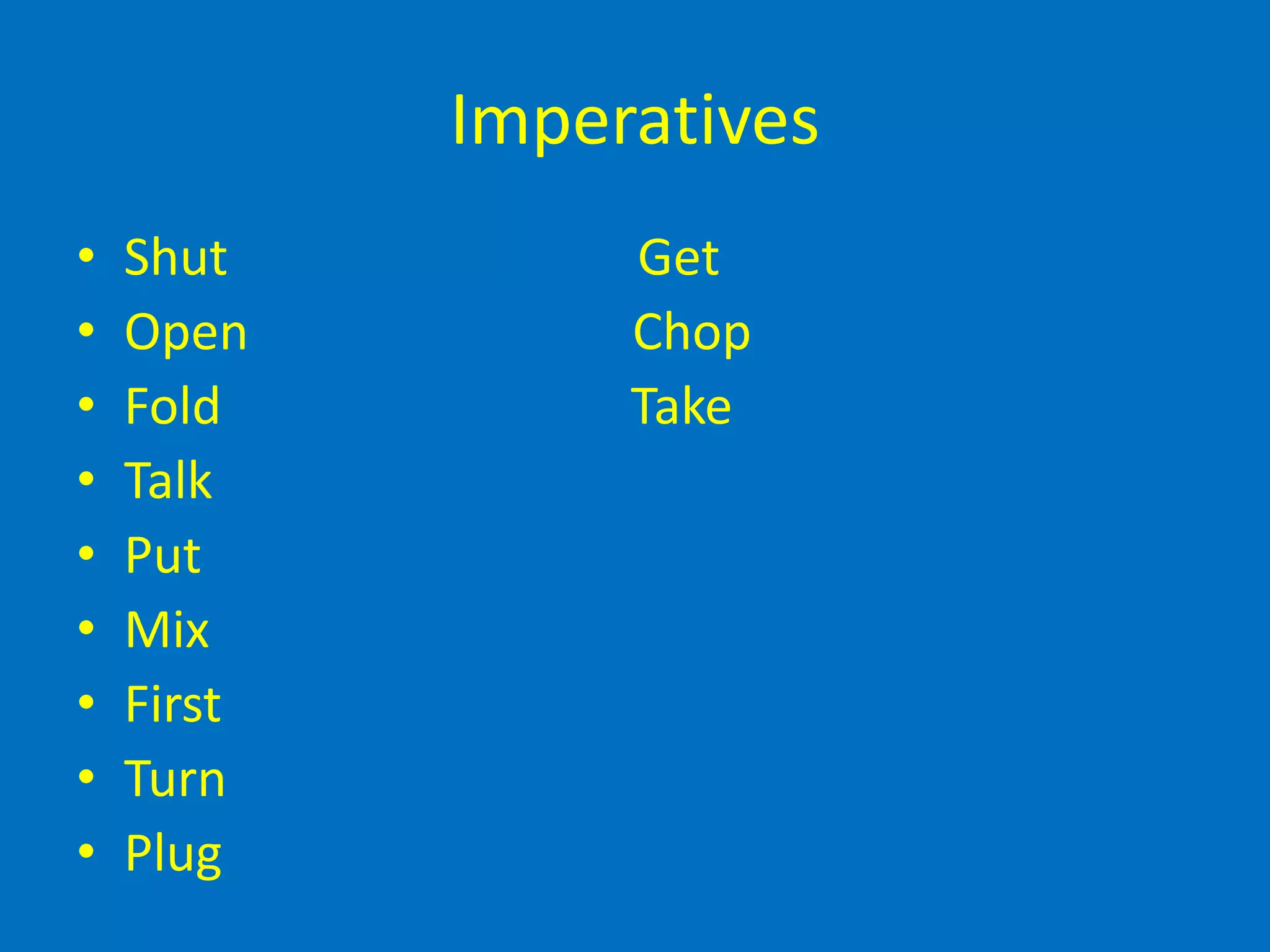 Imperatives

• Shut
• Open
• Fold
• Talk
• Put
• Mix
• First
• Turn
• Plug

Get
Chop
Take